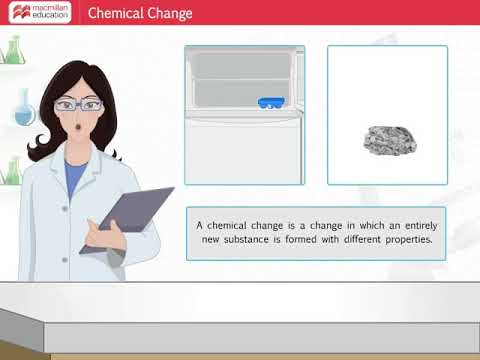 macmillan education

Chemical Change

A chemical change is a change in which an entirely new substance is formed with different properties.